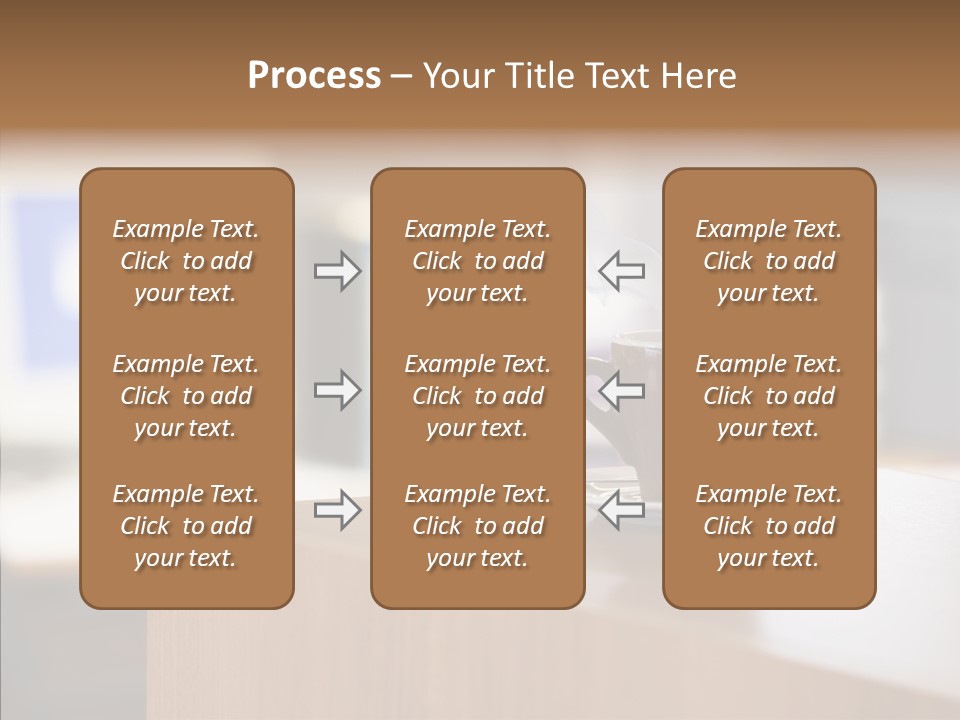 Process – Your Title Text Here

Example Text. Click to add your text.

Example Text. Click to add your text.

Example Text. Click to add your text.

Example Text. Click to add your text.

Example Text. Click to add your text.

Example Text. Click to add your text.

Example Text. Click to add your text.

Example Text. Click to add your text.

Example Text. Click to add your text.